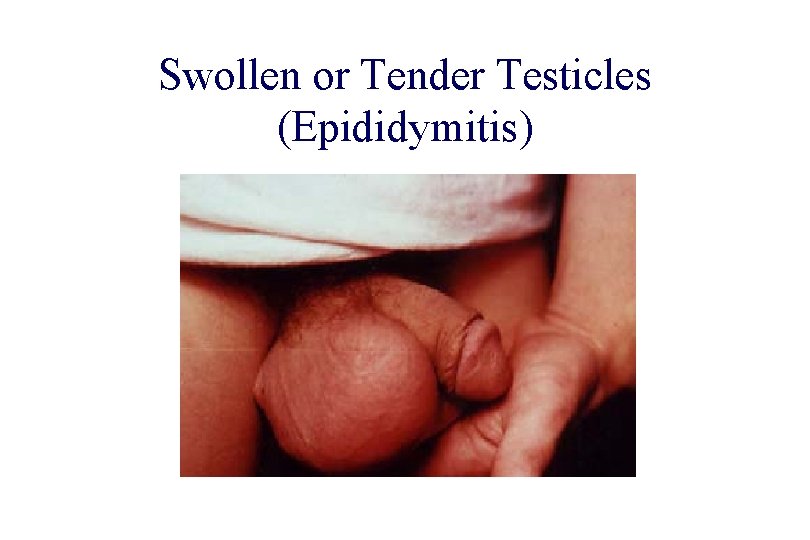 Swollen or Tender Testicles
(Epididymitis)